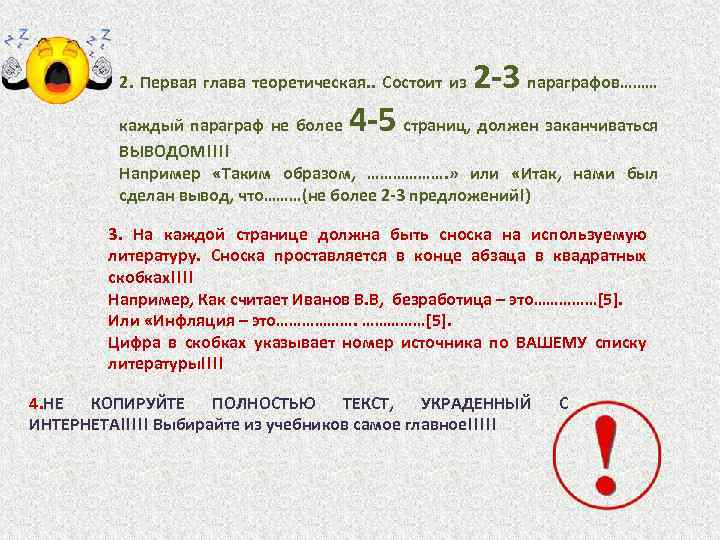 2. Первая глава теоретическая.. Состоит из 2-3 параграфов………

каждый параграф не более 4-5 страниц, должен заканчиваться ВЫВОДОМ!!!!
Например «Таким образом, ……………….» или «Итак, нами был сделан вывод, что………(не более 2-3 предложений!)

3. На каждой странице должна быть сноска на используемую литературу. Сноска проставляется в конце абзаца в квадратных скобках!!!!
Например, Как считает Иванов В.В, безработица – это……………[5].
Или «Инфляция – это………………. ……………[5].
Цифра в скобках указывает номер источника по ВАШЕМУ списку литературы!!!!

4.НЕ КОПИРУЙТЕ ПОЛНОСТЬЮ ТЕКСТ, УКРАДЕННЫЙ С ИНТЕРНЕТА!!!!! Выбирайте из учебников самое главное!!!!!

!